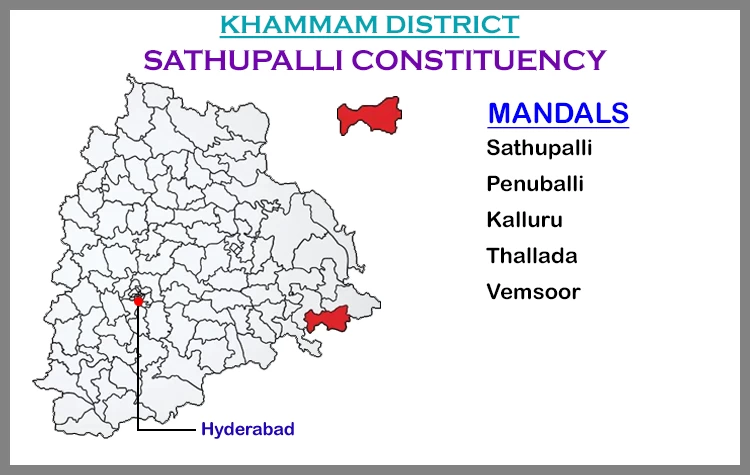 KHAMMAM DISTRICT
SATHUPALLI CONSTITUENCY

MANDALS
Sathupalli
Penuballi
Kalluru
Thallada
Vemsoor

Hyderabad